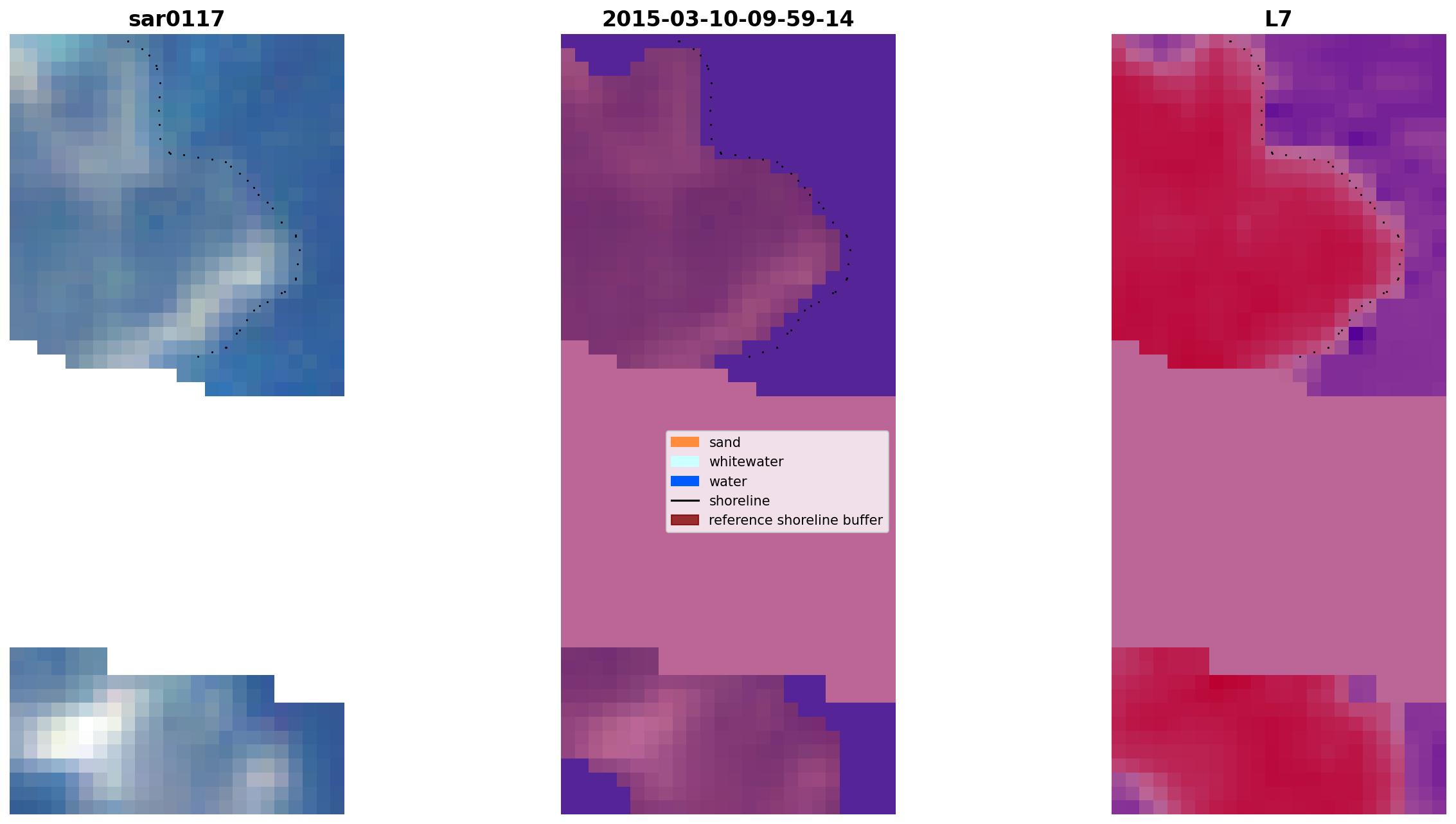 sar0117

2015-03-10-09-59-14

L7

sand
whitewater
water
shoreline
reference shoreline buffer